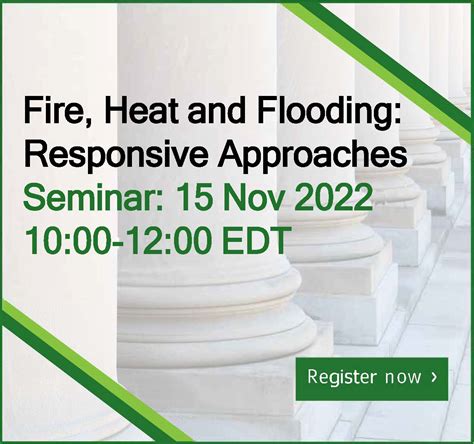 Fire, Heat and Flooding: Responsive Approaches
Seminar: 15 Nov 2022
10:00-12:00 EDT

Register now ›